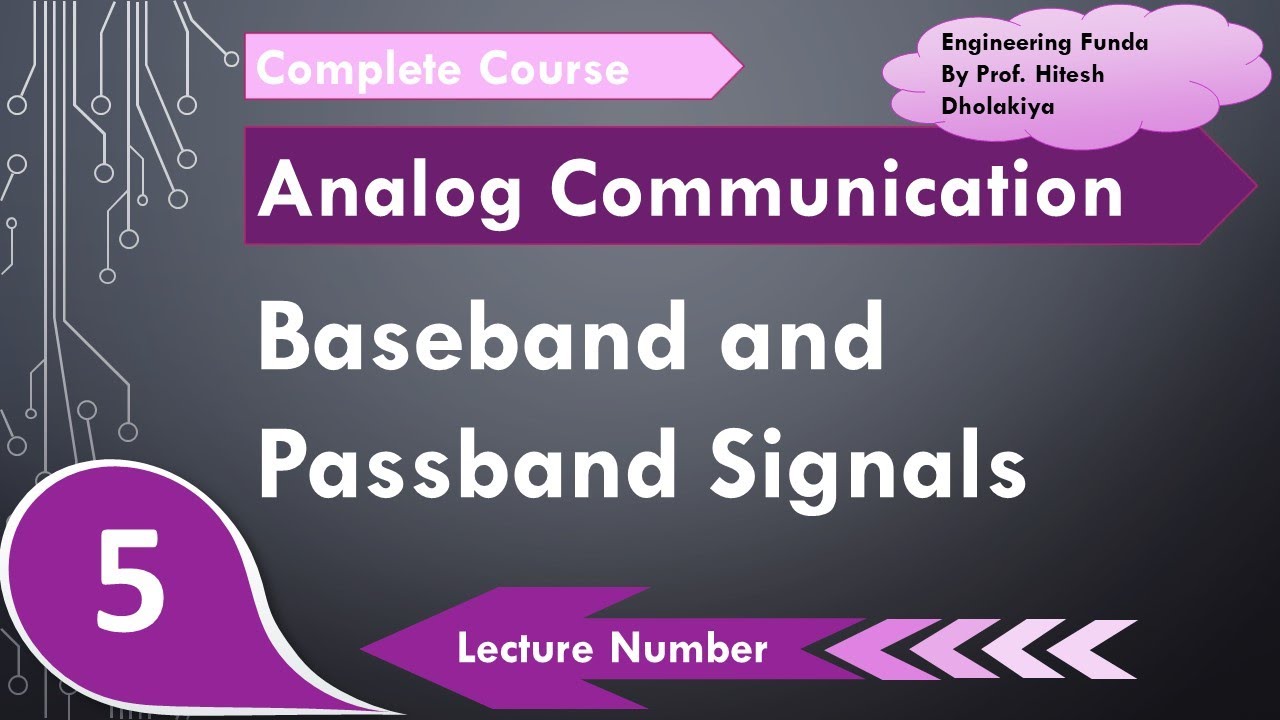 Complete Course

Engineering Funda By Prof. Hitesh Dholakiya

Analog Communication

Baseband and Passband Signals

5

Lecture Number